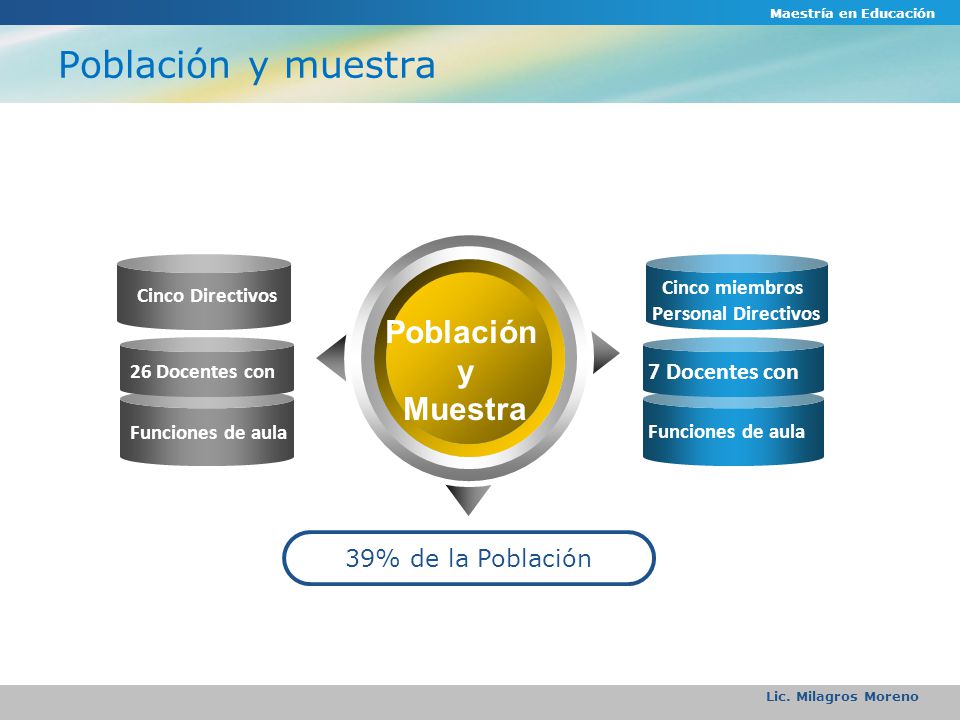 Maestría en Educación

Población y muestra

Cinco Directivos

26 Docentes con

Funciones de aula

Población y Muestra

Cinco miembros Personal Directivos

7 Docentes con

Funciones de aula

39% de la Población

Lic. Milagros Moreno